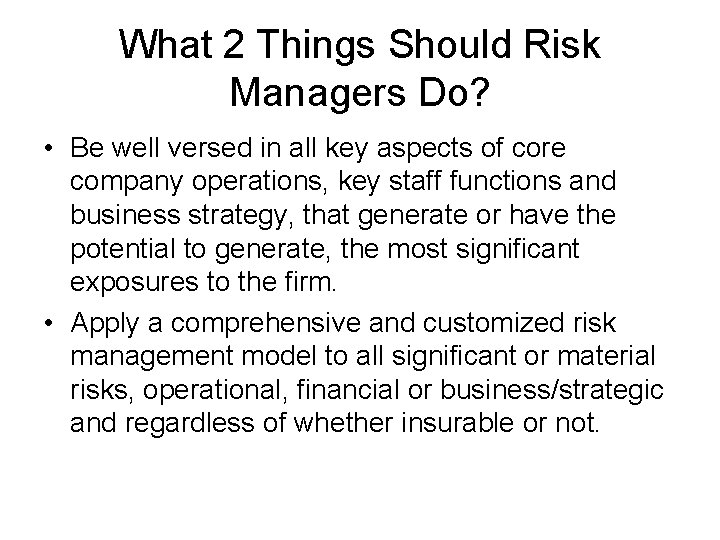 What 2 Things Should Risk Managers Do?

• Be well versed in all key aspects of core company operations, key staff functions and business strategy, that generate or have the potential to generate, the most significant exposures to the firm.

• Apply a comprehensive and customized risk management model to all significant or material risks, operational, financial or business/strategic and regardless of whether insurable or not.